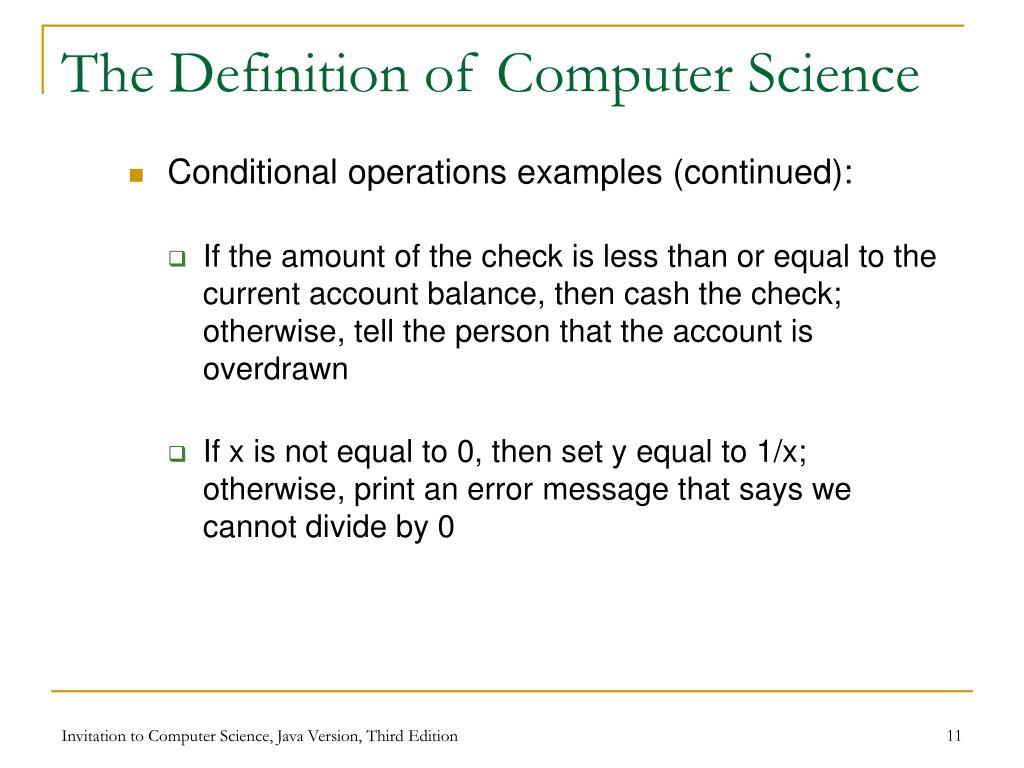 The Definition of Computer Science

Conditional operations examples (continued):

If the amount of the check is less than or equal to the current account balance, then cash the check; otherwise, tell the person that the account is overdrawn

If x is not equal to 0, then set y equal to 1/x; otherwise, print an error message that says we cannot divide by 0

Invitation to Computer Science, Java Version, Third Edition

11